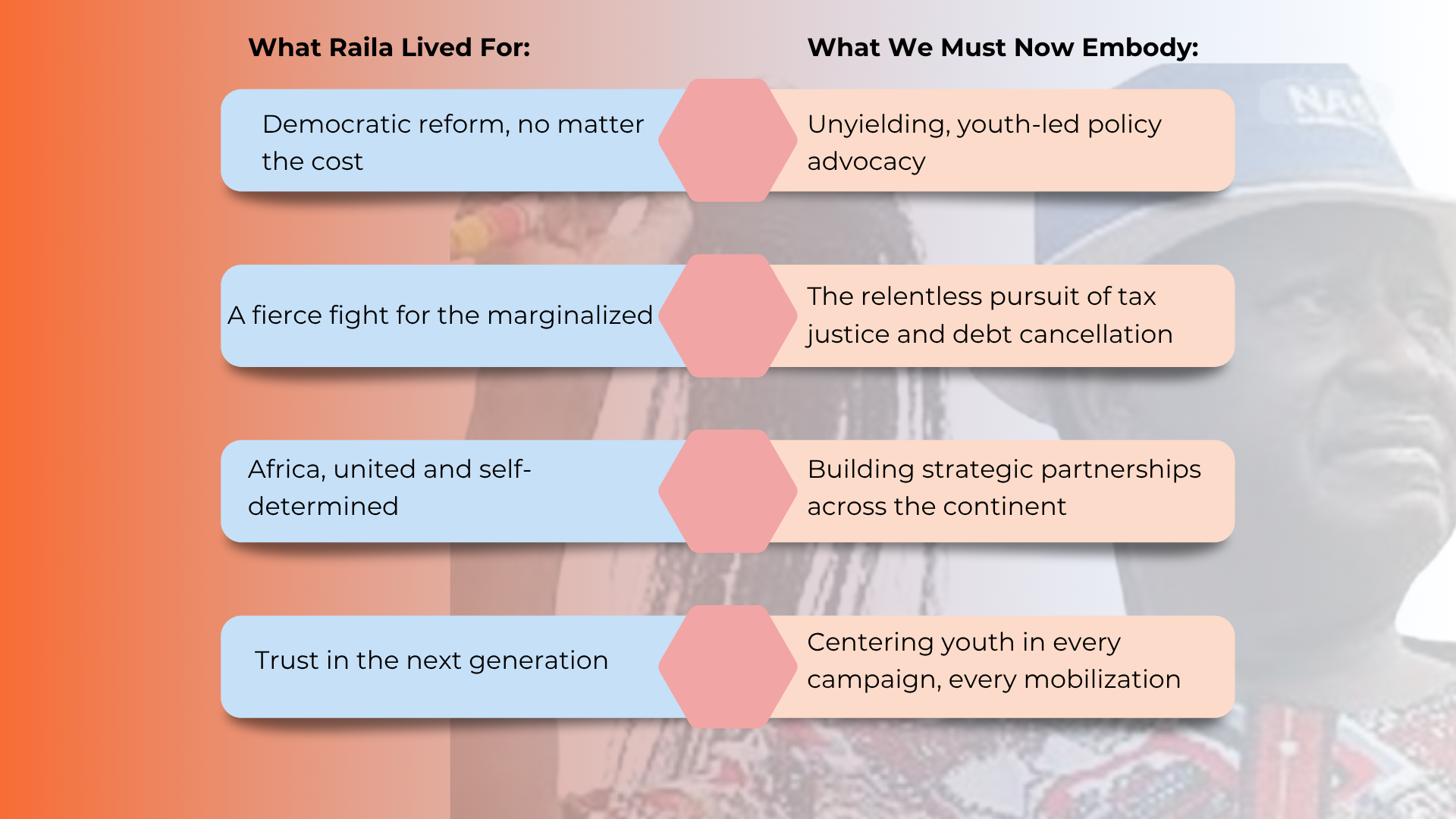 What Raila Lived For:

Democratic reform, no matter the cost

A fierce fight for the marginalized

Africa, united and self-determined

Trust in the next generation

What We Must Now Embody:

Unyielding, youth-led policy advocacy

The relentless pursuit of tax justice and debt cancellation

Building strategic partnerships across the continent

Centering youth in every campaign, every mobilization